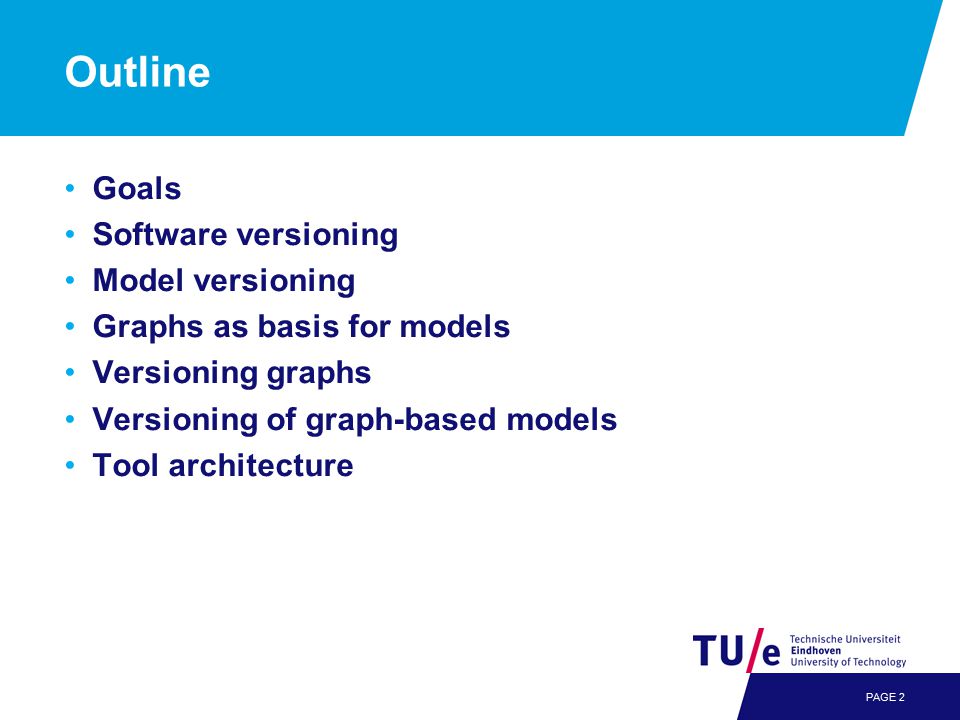 Outline

• Goals
• Software versioning
• Model versioning
• Graphs as basis for models
• Versioning graphs
• Versioning of graph-based models
• Tool architecture

TU/e Technische Universiteit Eindhoven University of Technology

PAGE 2